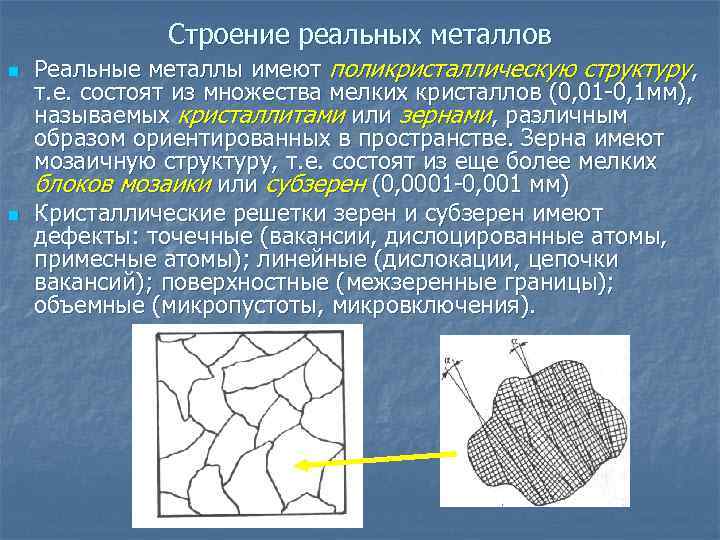 Строение реальных металлов

Реальные металлы имеют поликристаллическую структуру, т.е. состоят из множества мелких кристаллов (0,01-0,1мм), называемых кристаллитами или зернами, различным образом ориентированных в пространстве. Зерна имеют мозаичную структуру, т.е. состоят из еще более мелких блоков мозаики или субзерен (0,0001-0,001 мм)

Кристаллические решетки зерен и субзерен имеют дефекты: точечные (вакансии, дислоцированные атомы, примесные атомы); линейные (дислокации, цепочки вакансий); поверхностные (межзеренные границы); объемные (микропустоты, микровключения).

$\alpha$

$\alpha$